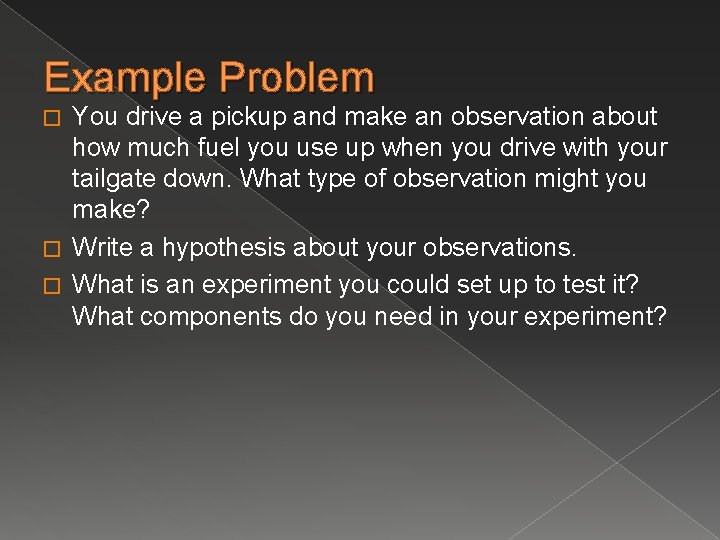 Example Problem

□ You drive a pickup and make an observation about how much fuel you use up when you drive with your tailgate down. What type of observation might you make?

□ Write a hypothesis about your observations.

□ What is an experiment you could set up to test it? What components do you need in your experiment?